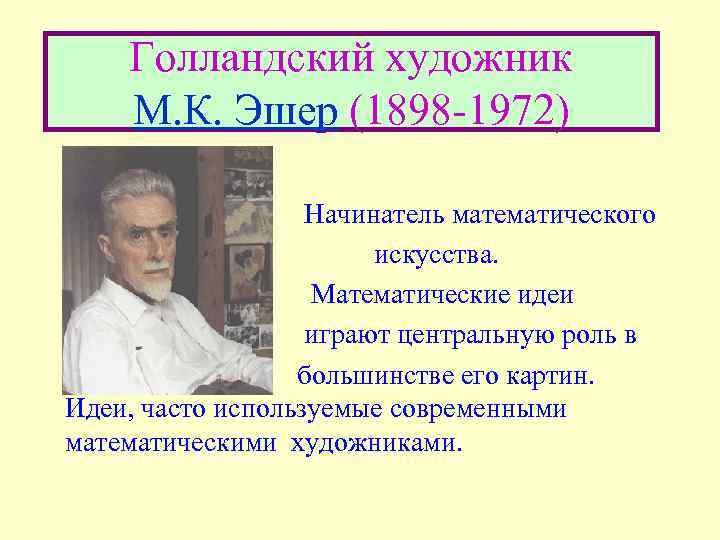 Голландский художник
М.К. Эшер (1898-1972)

Начинатель математического искусства.
Математические идеи играют центральную роль в большинстве его картин.
Идеи, часто используемые современными математическими художниками.